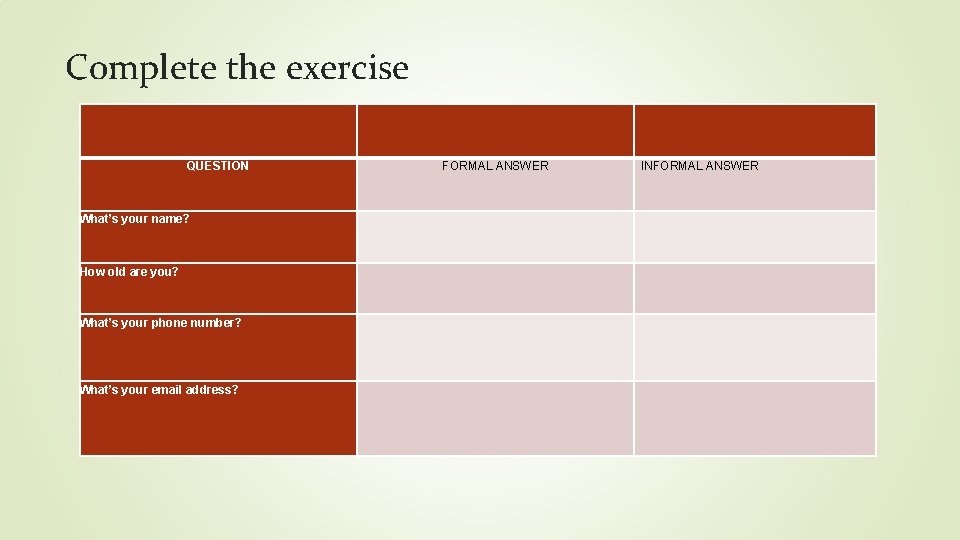 Complete the exercise

| | | |
|---|---|---|
| QUESTION | FORMAL ANSWER | INFORMAL ANSWER |
| What's your name? | | |
| How old are you? | | |
| What's your phone number? | | |
| What's your email address? | | |